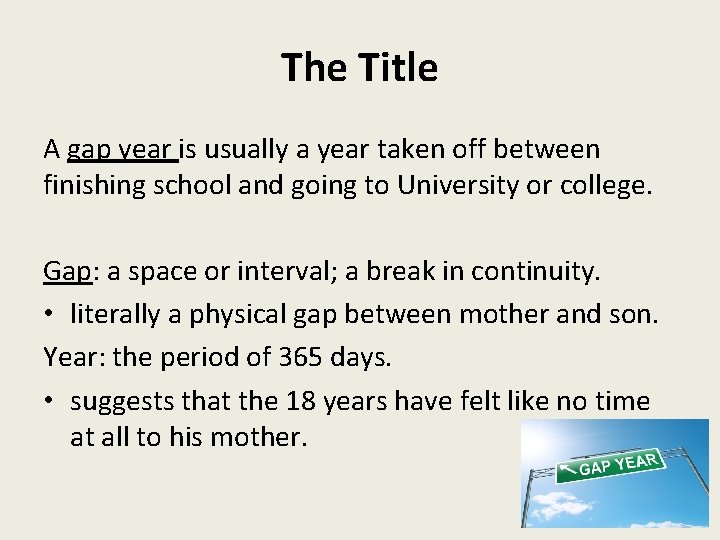 The Title

A gap year is usually a year taken off between finishing school and going to University or college.

Gap: a space or interval; a break in continuity.

• literally a physical gap between mother and son.

Year: the period of 365 days.

• suggests that the 18 years have felt like no time at all to his mother.

GAP YEAR